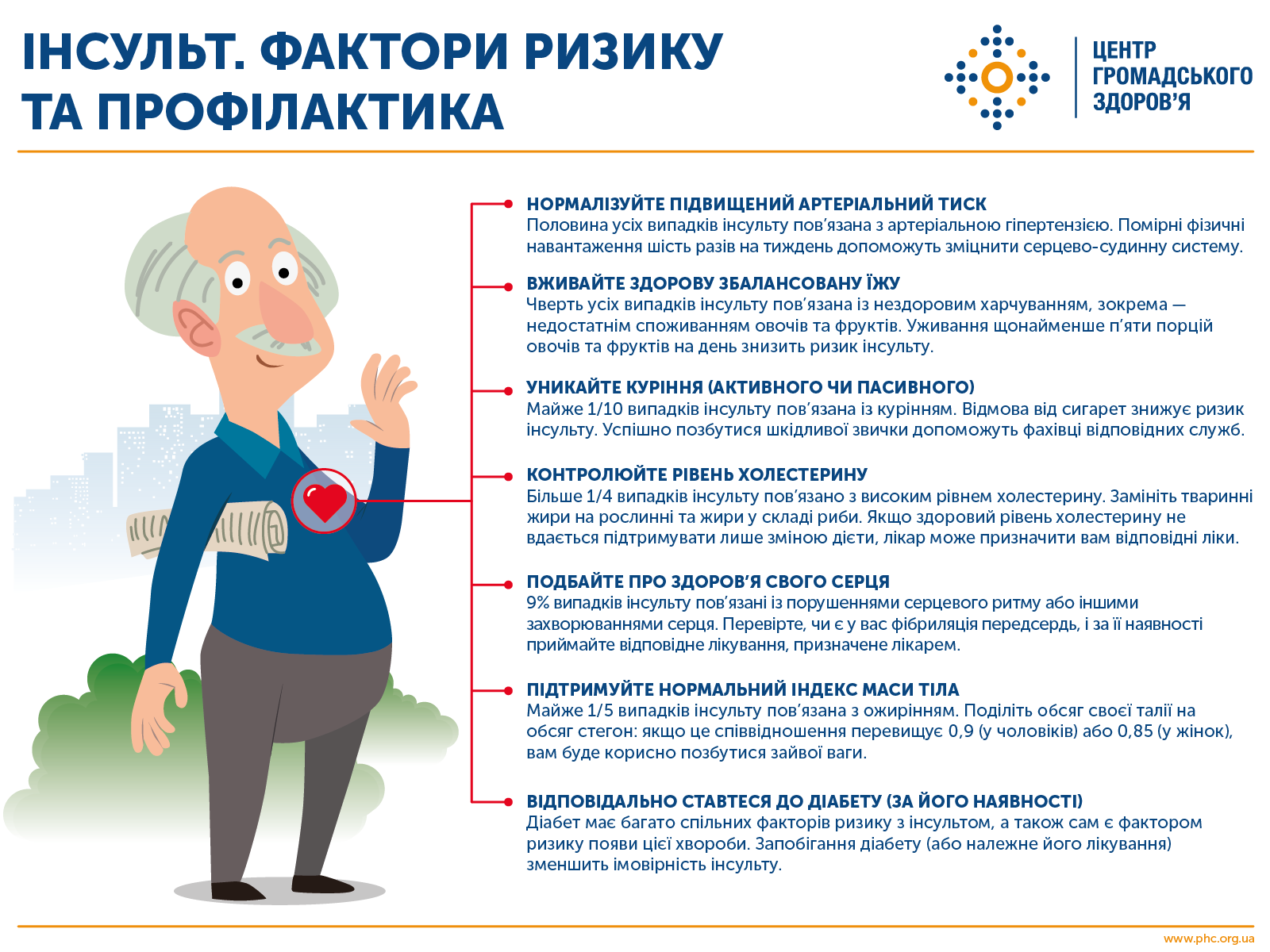 ІНСУЛЬТ. ФАКТОРИ РИЗИКУ ТА ПРОФІЛАКТИКА

ЦЕНТР ГРОМАДСЬКОГО ЗДОРОВ'Я

НОРМАЛІЗУЙТЕ ПІДВИЩЕНИЙ АРТЕРІАЛЬНИЙ ТИСК
Половина усіх випадків інсульту пов'язана з артеріальною гіпертензією. Помірні фізичні навантаження шість разів на тиждень допоможуть зміцнити серцево-судинну систему.

ВЖИВАЙТЕ ЗДОРОВУ ЗБАЛАНСОВАНУ ЇЖУ
Чверть усіх випадків інсульту пов'язана із нездоровим харчуванням, зокрема — недостатнім споживанням овочів та фруктів. Уживання щонайменше п'яти порцій овочів та фруктів на день знизить ризик інсульту.

УНИКАЙТЕ КУРІННЯ (АКТИВНОГО ЧИ ПАСИВНОГО)
Майже 1/10 випадків інсульту пов'язана із курінням. Відмова від сигарет знижує ризик інсульту. Успішно позбутися шкідливої звички допоможуть фахівці відповідних служб.

КОНТРОЛЮЙТЕ РІВЕНЬ ХОЛЕСТЕРИНУ
Більше 1/4 випадків інсульту пов'язано з високим рівнем холестерину. Замініть тваринні жири на рослинні та жири у складі риби. Якщо здоровий рівень холестерину не вдається підтримувати лише зміною дієти, лікар може призначити вам відповідні ліки.

ПОДБАЙТЕ ПРО ЗДОРОВ'Я СВОГО СЕРЦЯ
9% випадків інсульту пов'язані із порушеннями серцевого ритму або іншими захворюваннями серця. Перевірте, чи є у вас фібриляція передсердь, і за її наявності приймайте відповідне лікування, призначене лікарем.

ПІДТРИМУЙТЕ НОРМАЛЬНИЙ ІНДЕКС МАСИ ТІЛА
Майже 1/5 випадків інсульту пов'язана з ожирінням. Поділіть обсяг своєї талії на обсяг стегон: якщо це співвідношення перевищує 0,9 (у чоловіків) або 0,85 (у жінок), вам буде корисно позбутися зайвої ваги.

ВІДПОВІДАЛЬНО СТАВТЕСЯ ДО ДІАБЕТУ (ЗА ЙОГО НАЯВНОСТІ)
Діабет має багато спільних факторів ризику з інсультом, а також сам є фактором ризику появи цієї хвороби. Запобігання діабету (або належне його лікування) зменшить імовірність інсульту.

www.phc.org.ua